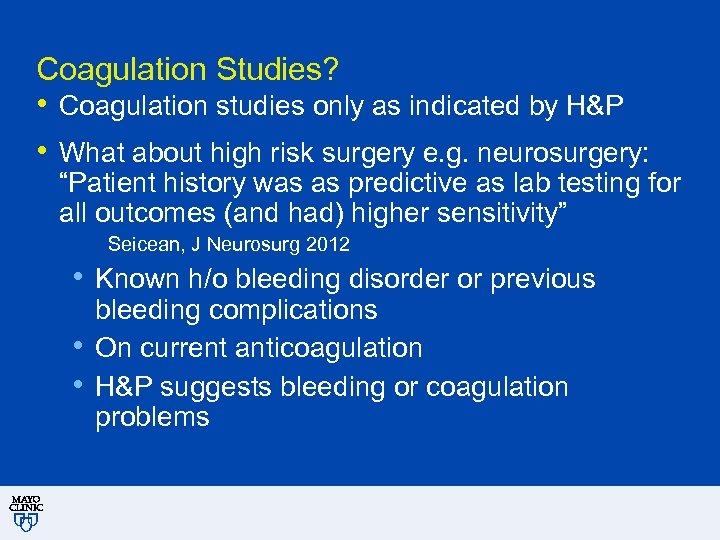 Coagulation Studies?

• Coagulation studies only as indicated by H&P

• What about high risk surgery e.g. neurosurgery: “Patient history was as predictive as lab testing for all outcomes (and had) higher sensitivity”

Seicean, J Neurosurg 2012

• Known h/o bleeding disorder or previous bleeding complications
• On current anticoagulation
• H&P suggests bleeding or coagulation problems

MAYO CLINIC